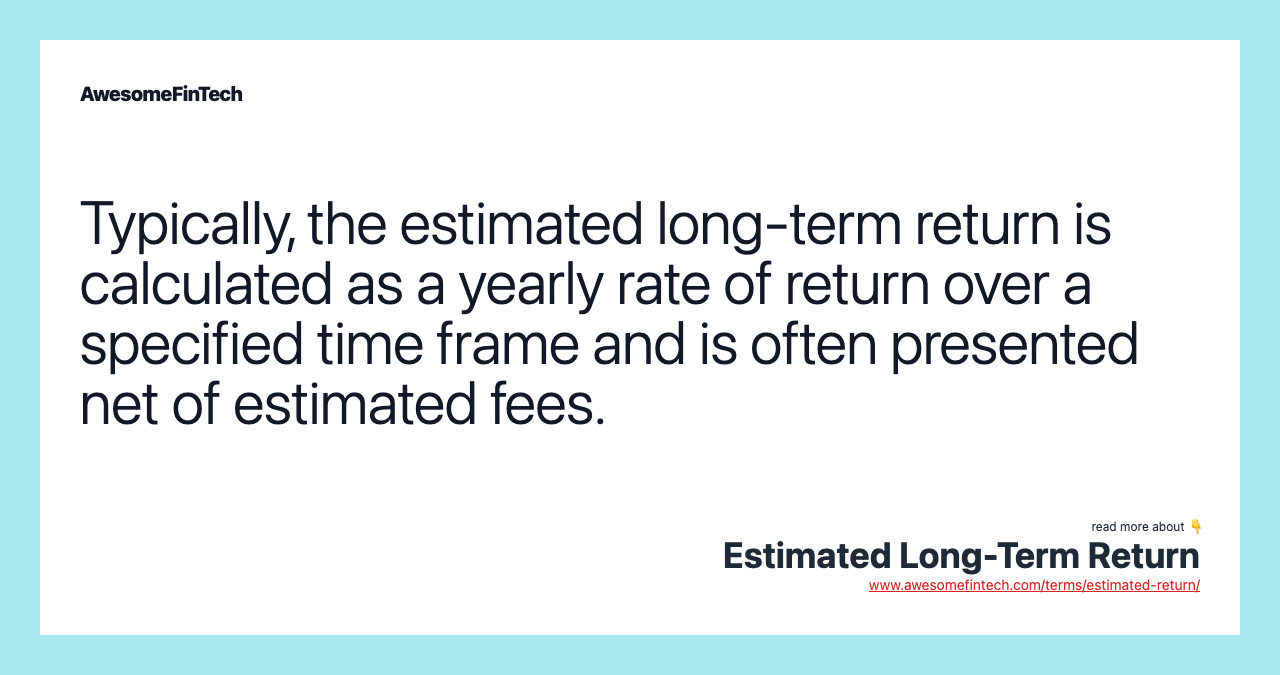 AwesomeFinTech

Typically, the estimated long-term return is calculated as a yearly rate of return over a specified time frame and is often presented net of estimated fees.

read more about 👇
Estimated Long-Term Return
www.awesomefintech.com/terms/estimated-return/